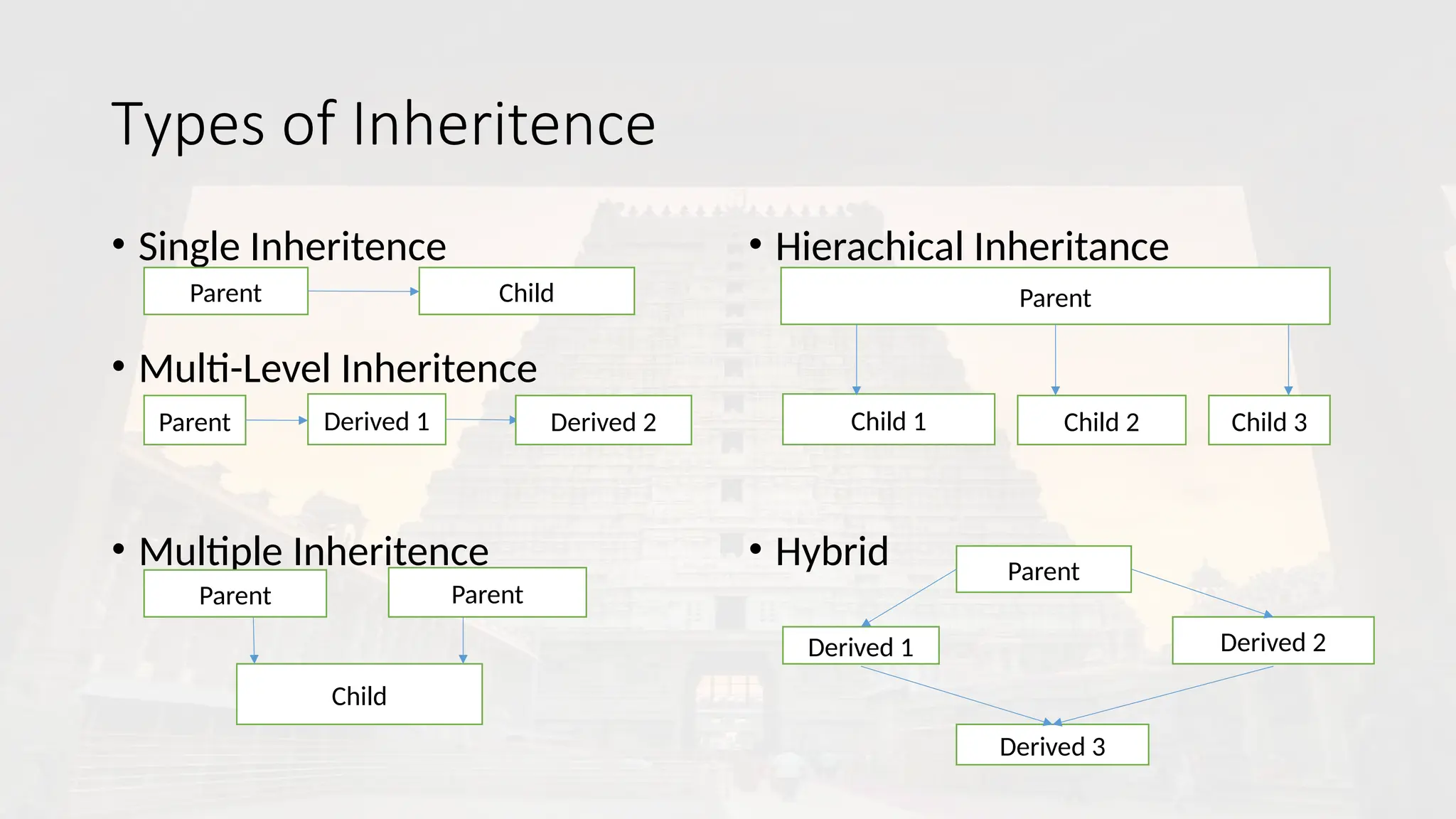 Types of Inheritence

• Single Inheritence

Parent

Child

• Multi-Level Inheritence

Parent

Derived 1

Derived 2

• Multiple Inheritence

Parent

Parent

Child

• Hierachical Inheritance

Parent

Child 1

Child 2

Child 3

• Hybrid

Parent

Derived 1

Derived 2

Derived 3